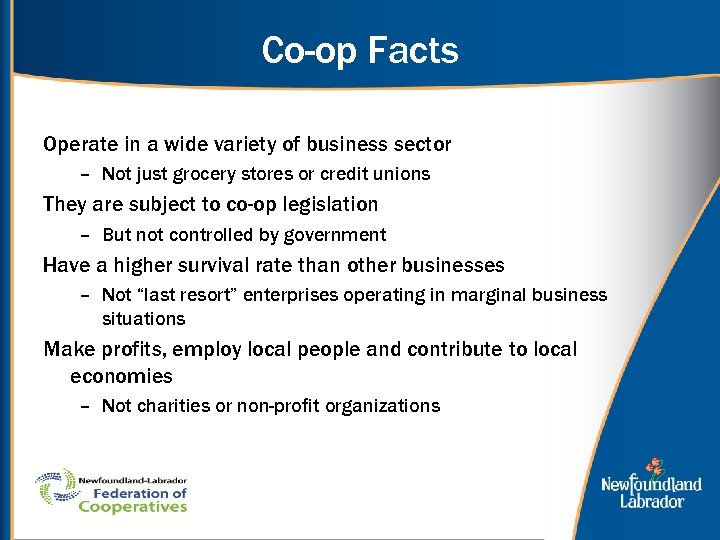 Co-op Facts

Operate in a wide variety of business sector

– Not just grocery stores or credit unions

They are subject to co-op legislation

– But not controlled by government

Have a higher survival rate than other businesses

– Not "last resort" enterprises operating in marginal business situations

Make profits, employ local people and contribute to local economies

– Not charities or non-profit organizations

Newfoundland-Labrador Federation of Cooperatives

Newfoundland Labrador